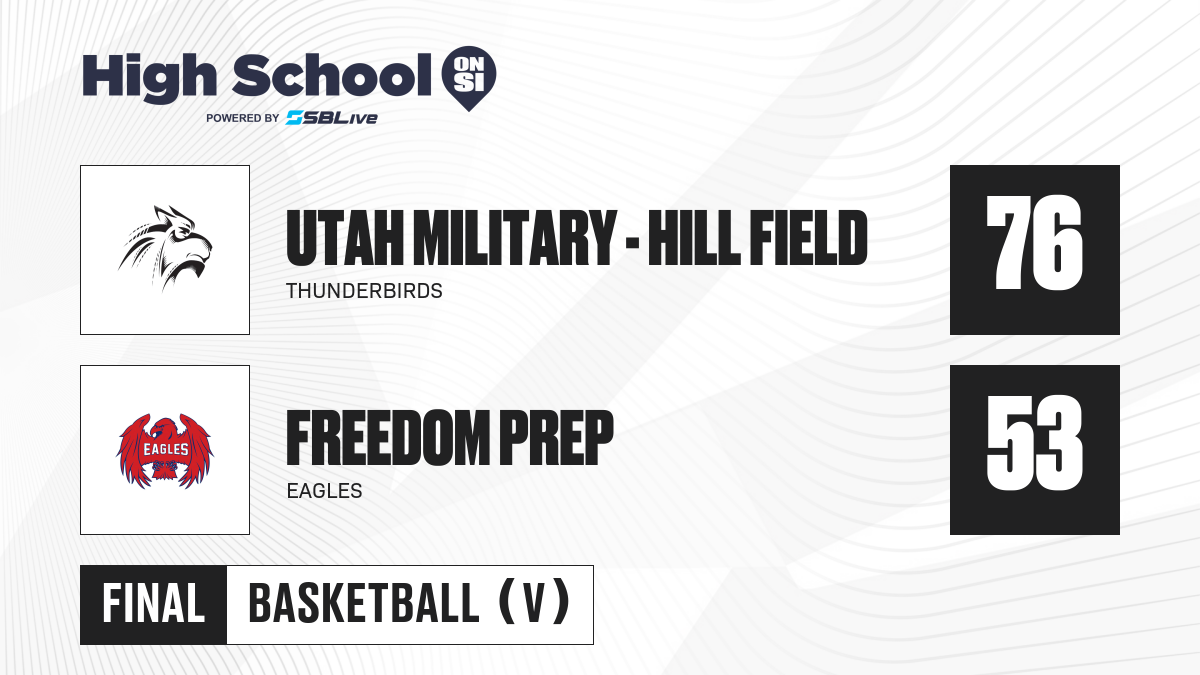 High School ON SI
POWERED BY SBLive

UTAH MILITARY - HILL FIELD
THUNDERBIRDS
76

EAGLES
FREEDOM PREP
EAGLES
53

FINAL
BASKETBALL (V)